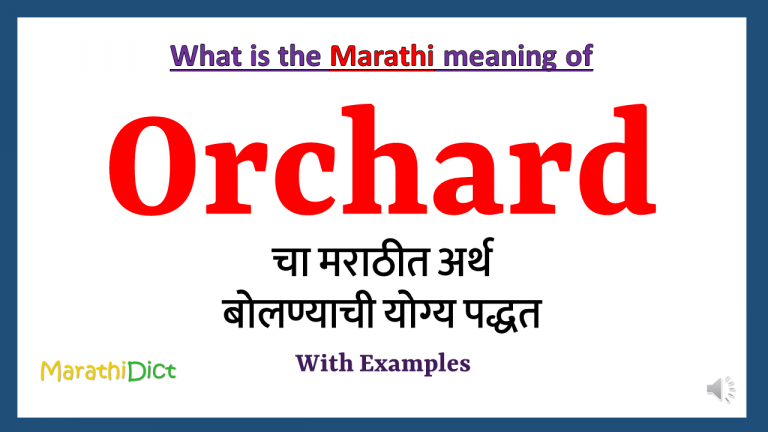 What is the Marathi meaning of

Orchard

चा मराठीत अर्थ
बोलण्याची योग्य पद्धत

With Examples

MarathiDict